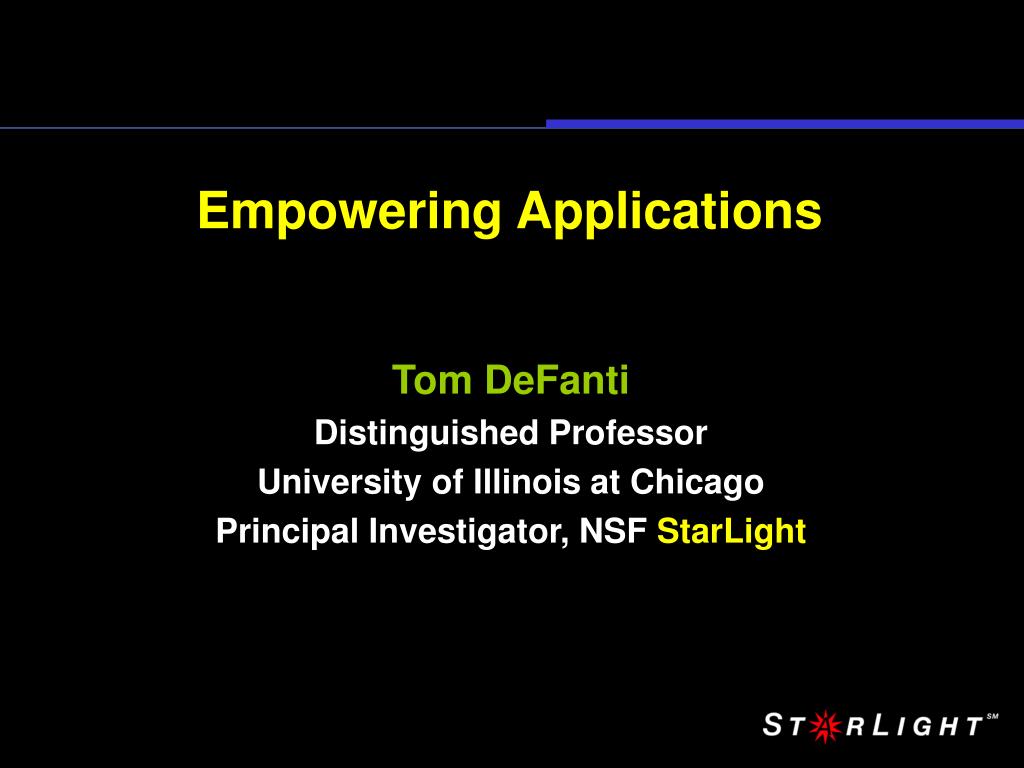 Empowering Applications

Tom DeFanti
Distinguished Professor
University of Illinois at Chicago
Principal Investigator, NSF StarLight

STARLIGHT℠